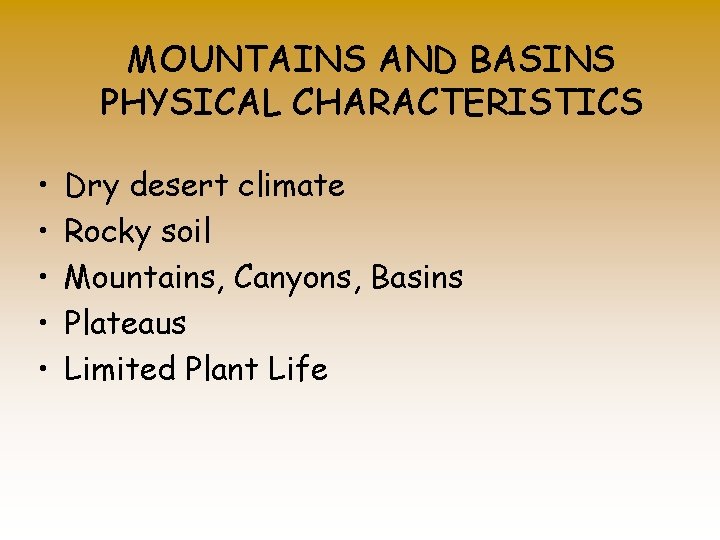 MOUNTAINS AND BASINS
PHYSICAL CHARACTERISTICS

• Dry desert climate
• Rocky soil
• Mountains, Canyons, Basins
• Plateaus
• Limited Plant Life